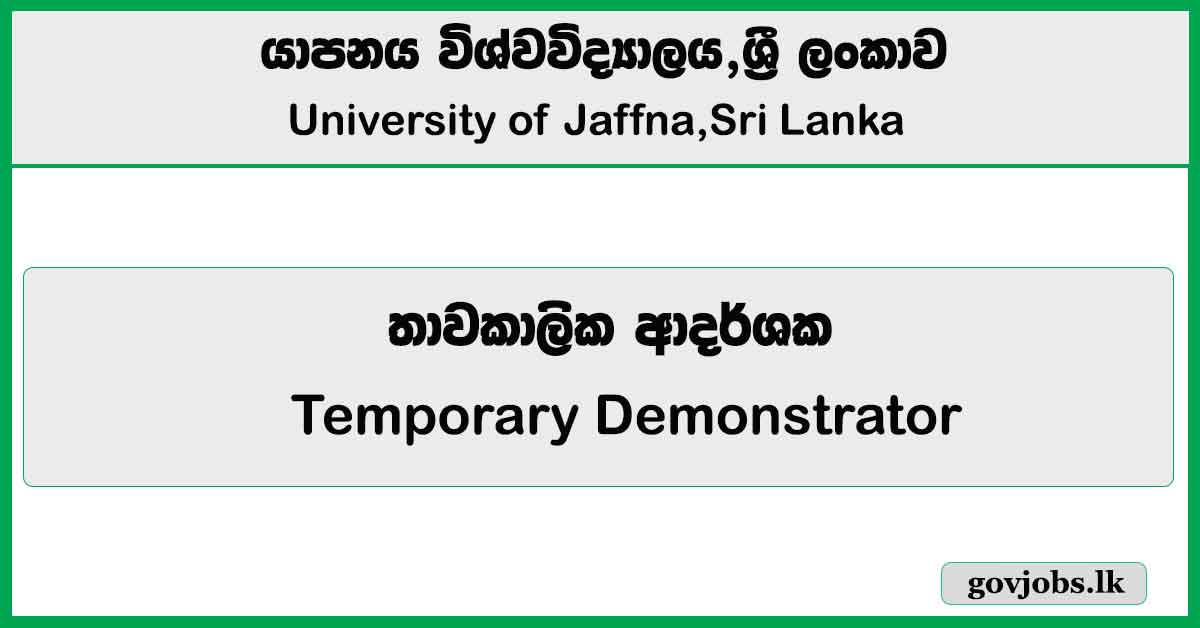 යාපනය විශ්වවිද්‍යාලය,ශ්‍රී ලංකාව
University of Jaffna,Sri Lanka

තාවකාලික ආදර්ශක
Temporary Demonstrator

govjobs.lk